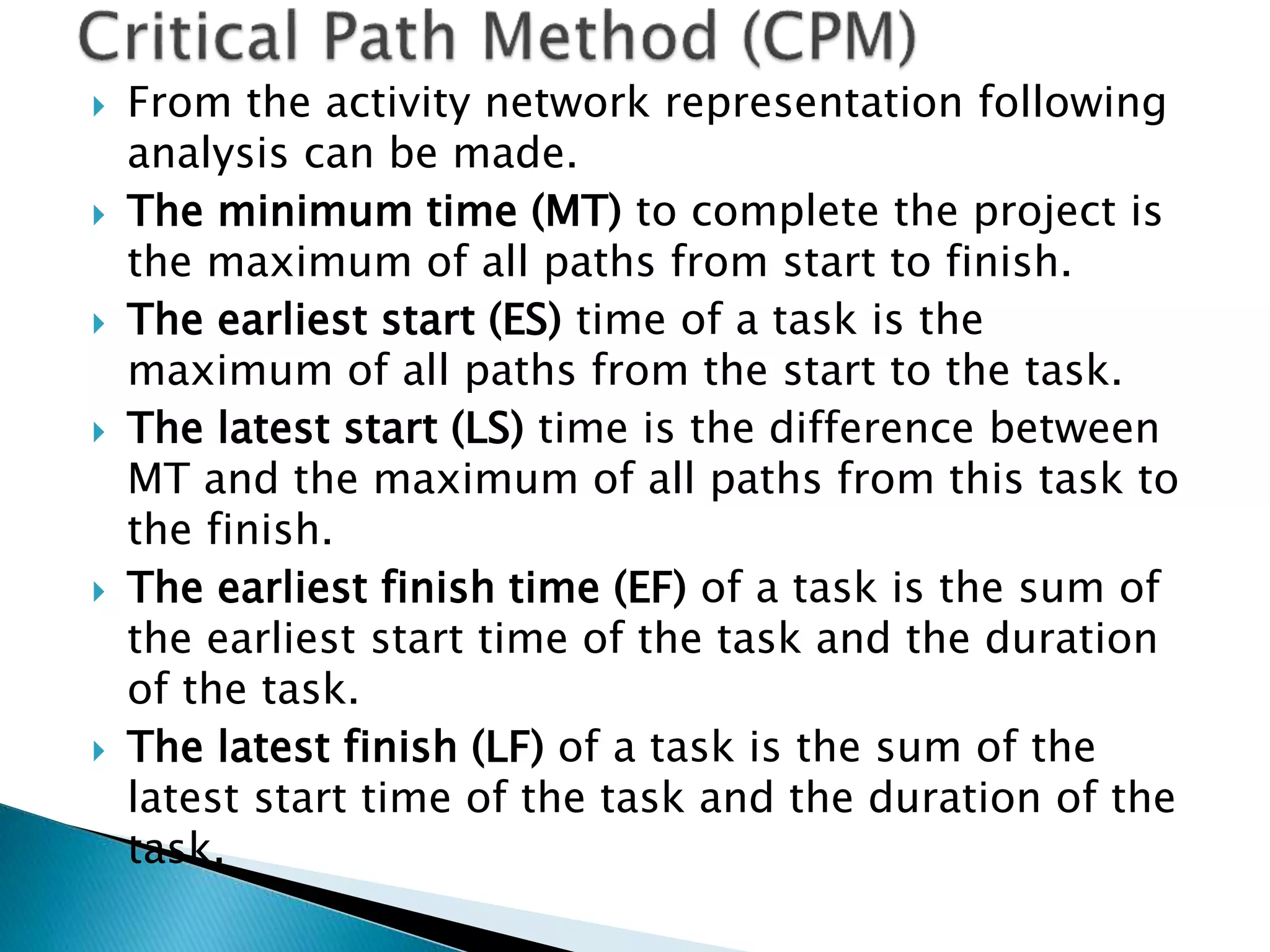 Critical Path Method (CPM)

From the activity network representation following analysis can be made.

The minimum time (MT) to complete the project is the maximum of all paths from start to finish.

The earliest start (ES) time of a task is the maximum of all paths from the start to the task.

The latest start (LS) time is the difference between MT and the maximum of all paths from this task to the finish.

The earliest finish time (EF) of a task is the sum of the earliest start time of the task and the duration of the task.

The latest finish (LF) of a task is the sum of the latest start time of the task and the duration of the task.